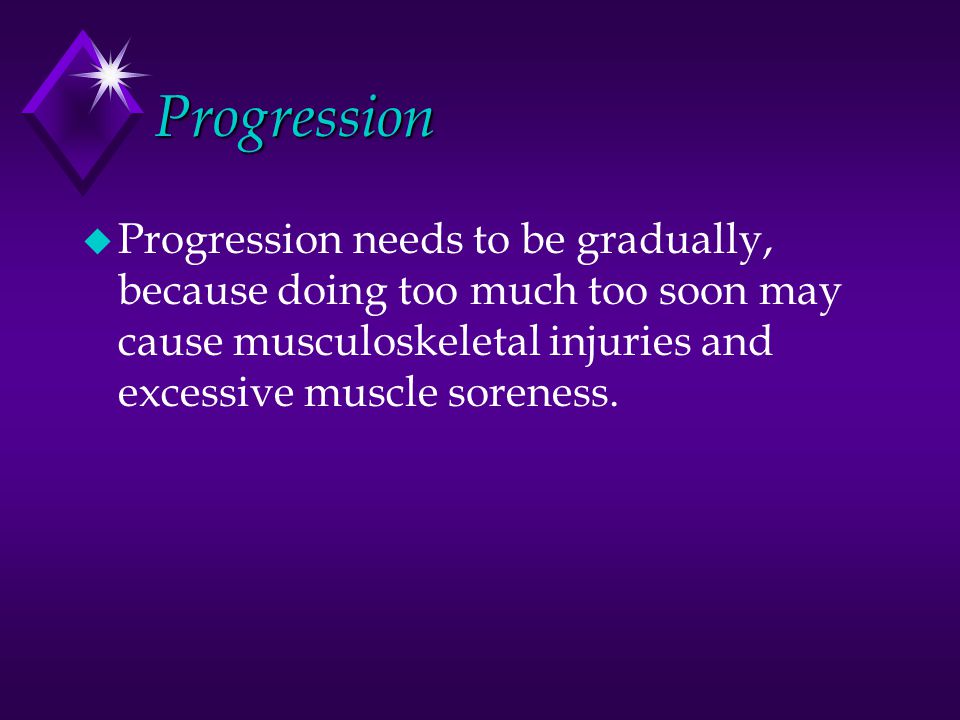 Progression

Progression needs to be gradually, because doing too much too soon may cause musculoskeletal injuries and excessive muscle soreness.